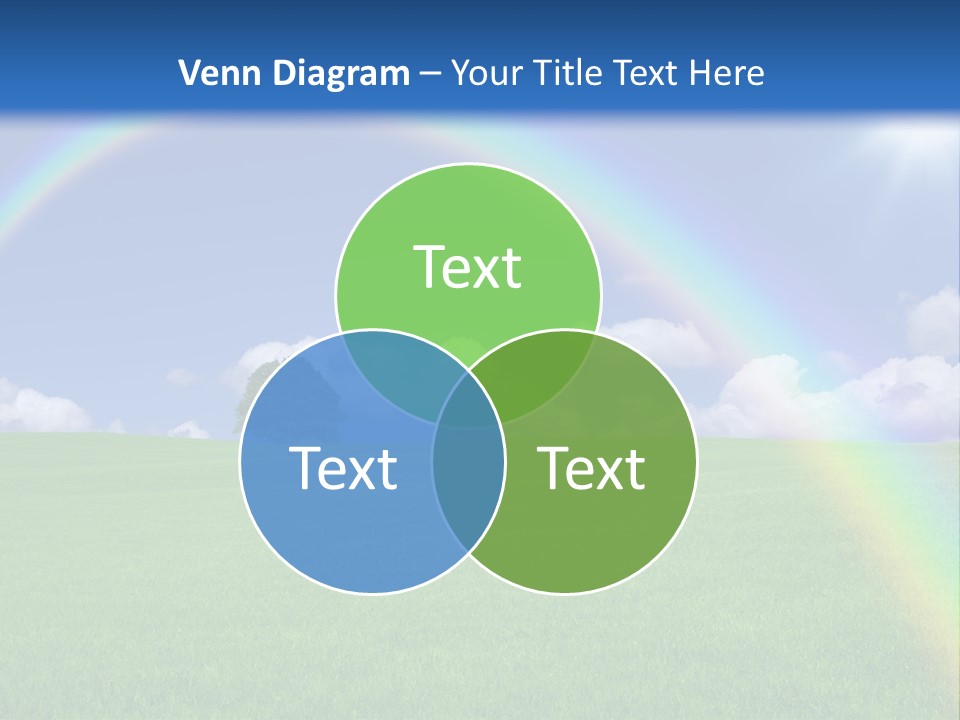 Venn Diagram – Your Title Text Here

Text

Text

Text